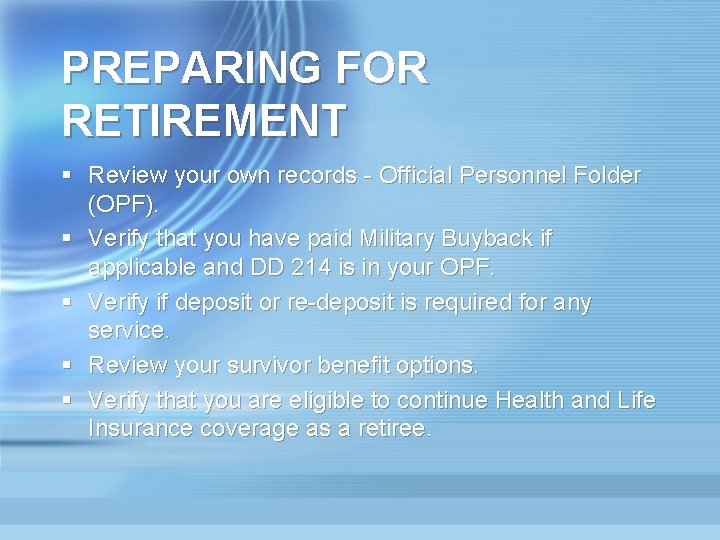 PREPARING FOR RETIREMENT

• Review your own records - Official Personnel Folder (OPF).
• Verify that you have paid Military Buyback if applicable and DD 214 is in your OPF.
• Verify if deposit or re-deposit is required for any service.
• Review your survivor benefit options.
• Verify that you are eligible to continue Health and Life Insurance coverage as a retiree.